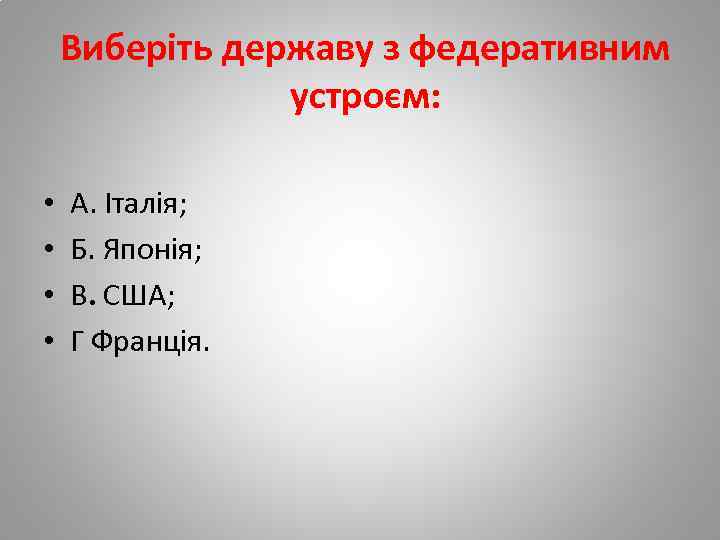 Виберіть державу з федеративним устроєм:

• А. Італія;
• Б. Японія;
• В. США;
• Г Франція.